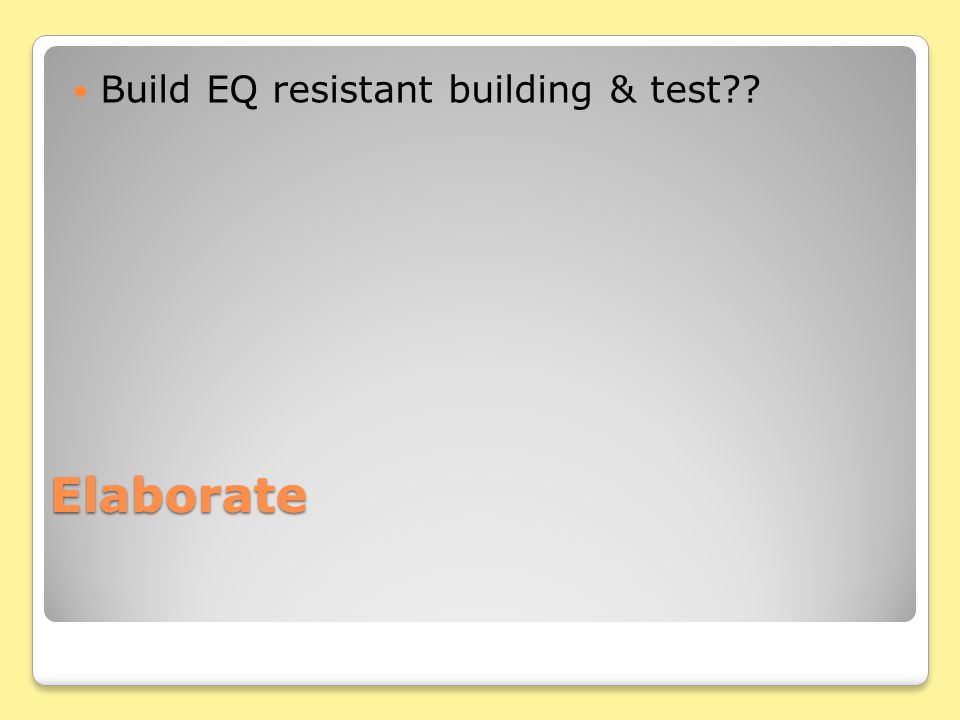 Build EQ resistant building & test??

Elaborate